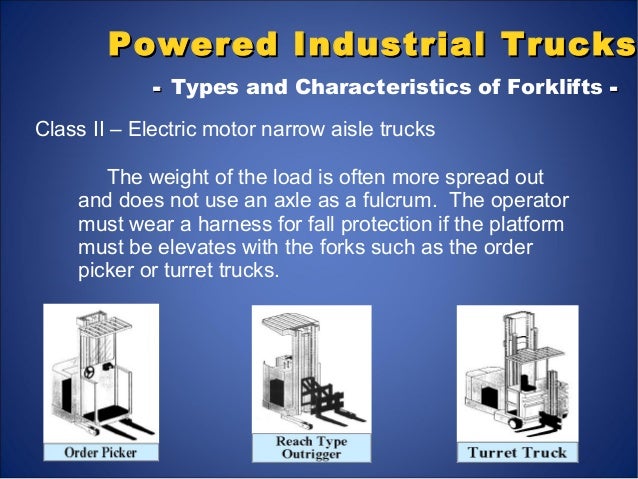 Powered Industrial Trucks

- Types and Characteristics of Forklifts -

Class II – Electric motor narrow aisle trucks

The weight of the load is often more spread out and does not use an axle as a fulcrum. The operator must wear a harness for fall protection if the platform must be elevates with the forks such as the order picker or turret trucks.

Order Picker

Reach Type Outrigger

Turret Truck